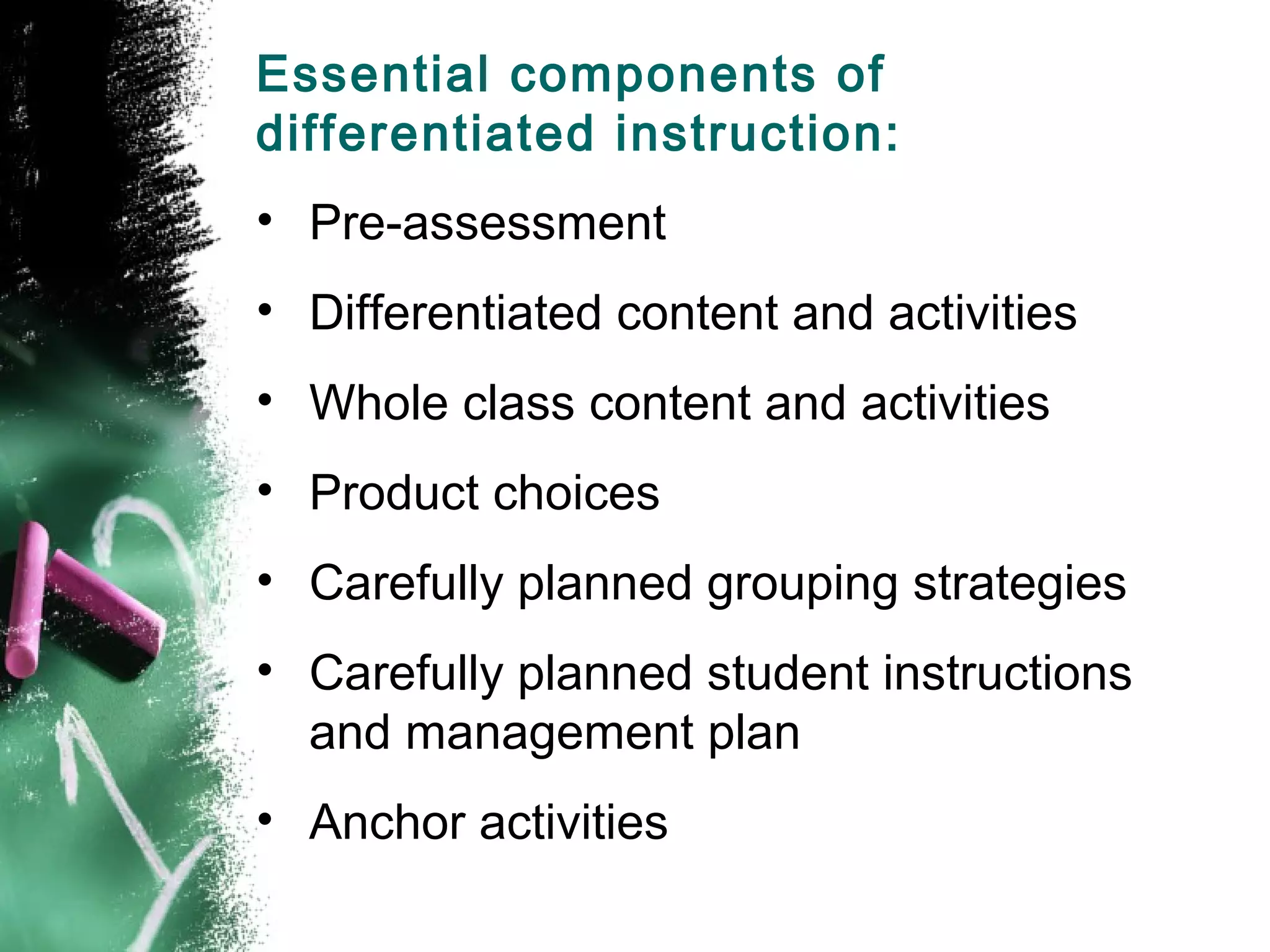 Essential components of differentiated instruction:

• Pre-assessment
• Differentiated content and activities
• Whole class content and activities
• Product choices
• Carefully planned grouping strategies
• Carefully planned student instructions and management plan
• Anchor activities